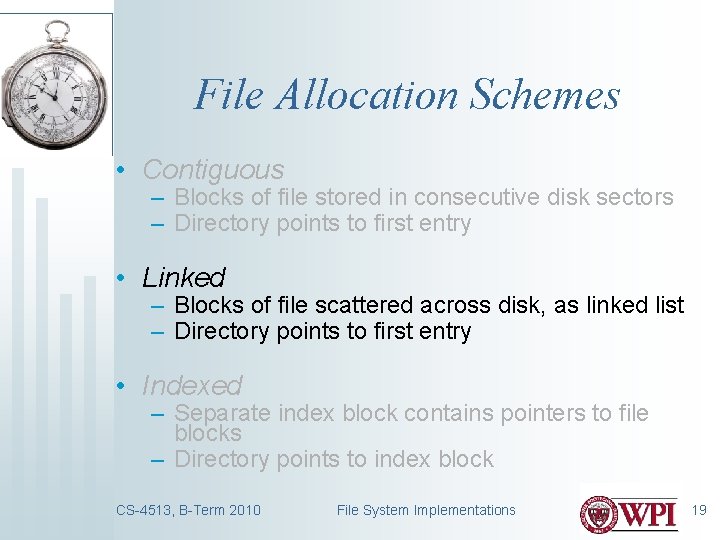 File Allocation Schemes

• Contiguous
– Blocks of file stored in consecutive disk sectors
– Directory points to first entry

• Linked
– Blocks of file scattered across disk, as linked list
– Directory points to first entry

• Indexed
– Separate index block contains pointers to file blocks
– Directory points to index block

CS-4513, B-Term 2010 File System Implementations WPI 19